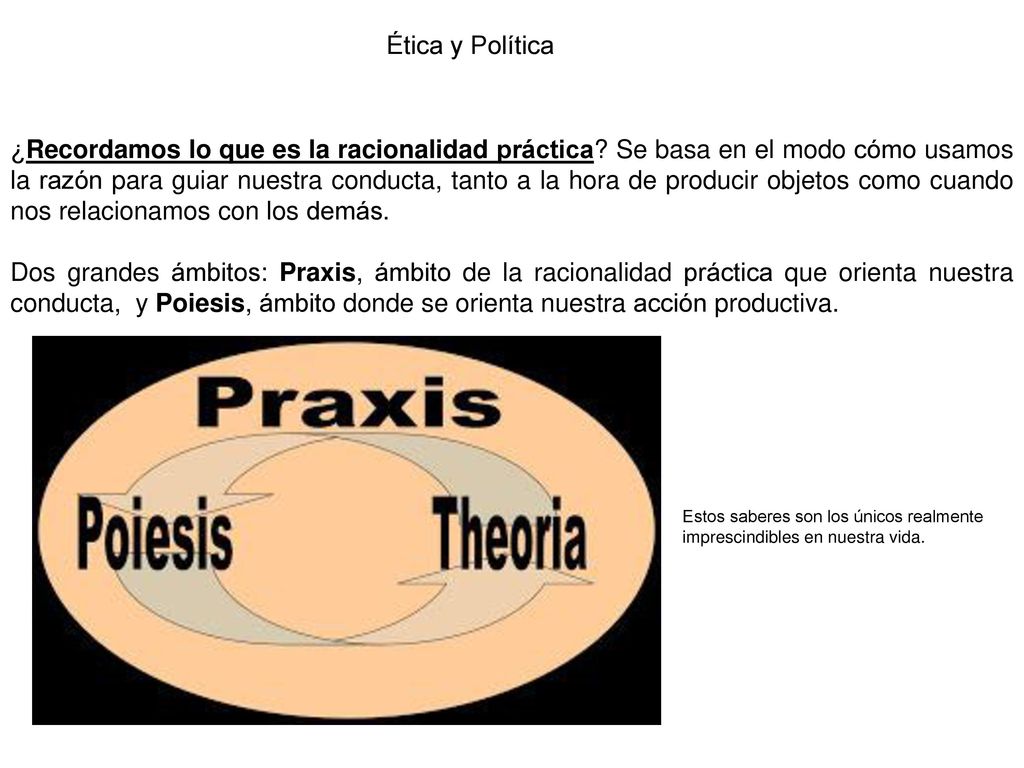 Ética y Política

¿Recordamos lo que es la racionalidad práctica? Se basa en el modo cómo usamos la razón para guiar nuestra conducta, tanto a la hora de producir objetos como cuando nos relacionamos con los demás.

Dos grandes ámbitos: Praxis, ámbito de la racionalidad práctica que orienta nuestra conducta, y Poiesis, ámbito donde se orienta nuestra acción productiva.

Praxis

Poiesis

Theoria

Estos saberes son los únicos realmente imprescindibles en nuestra vida.